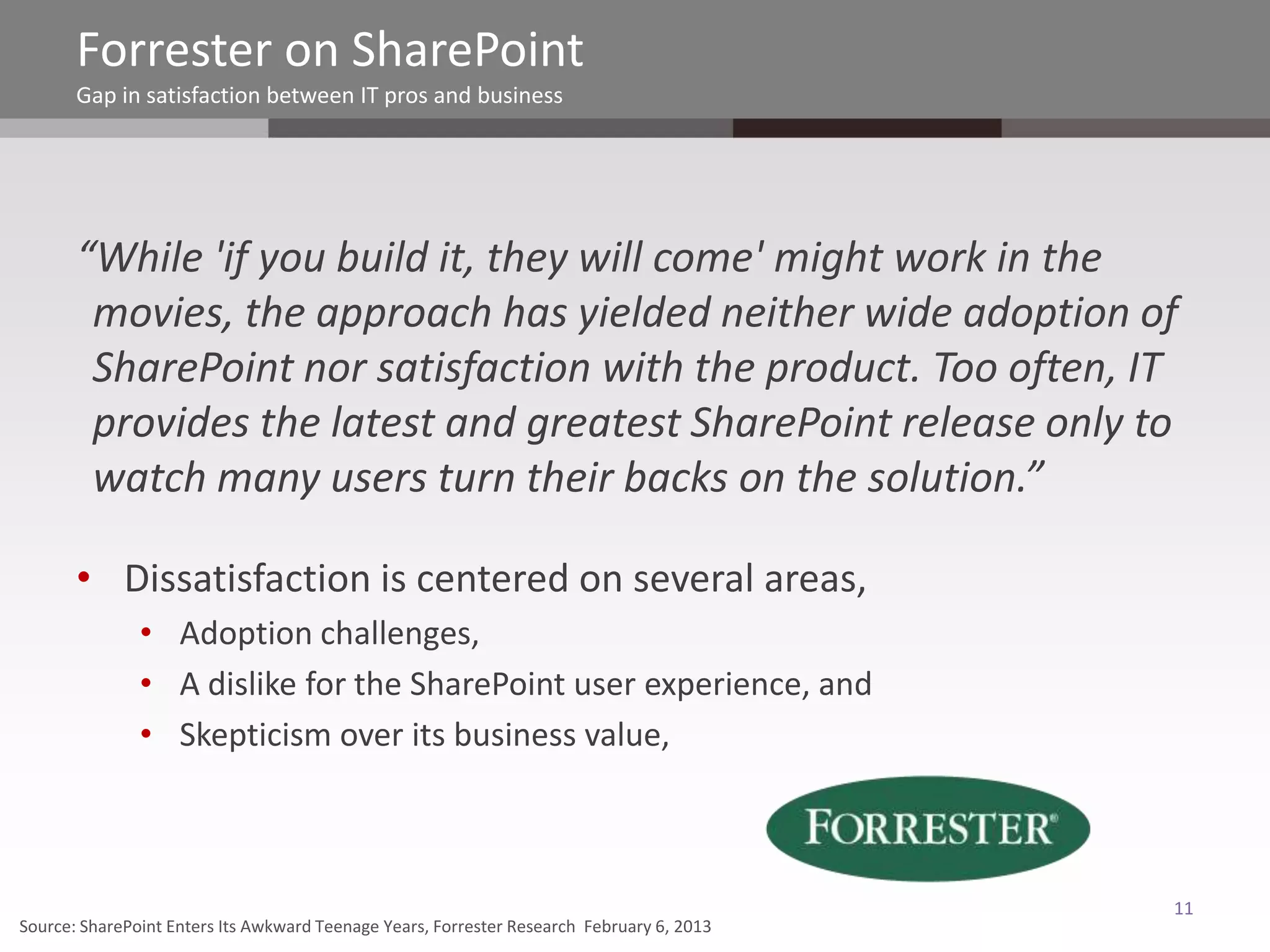 Forrester on SharePoint
Gap in satisfaction between IT pros and business

“While 'if you build it, they will come' might work in the movies, the approach has yielded neither wide adoption of SharePoint nor satisfaction with the product. Too often, IT provides the latest and greatest SharePoint release only to watch many users turn their backs on the solution.”

• Dissatisfaction is centered on several areas,
  • Adoption challenges,
  • A dislike for the SharePoint user experience, and
  • Skepticism over its business value,

FORRESTER®

11

Source: SharePoint Enters Its Awkward Teenage Years, Forrester Research February 6, 2013